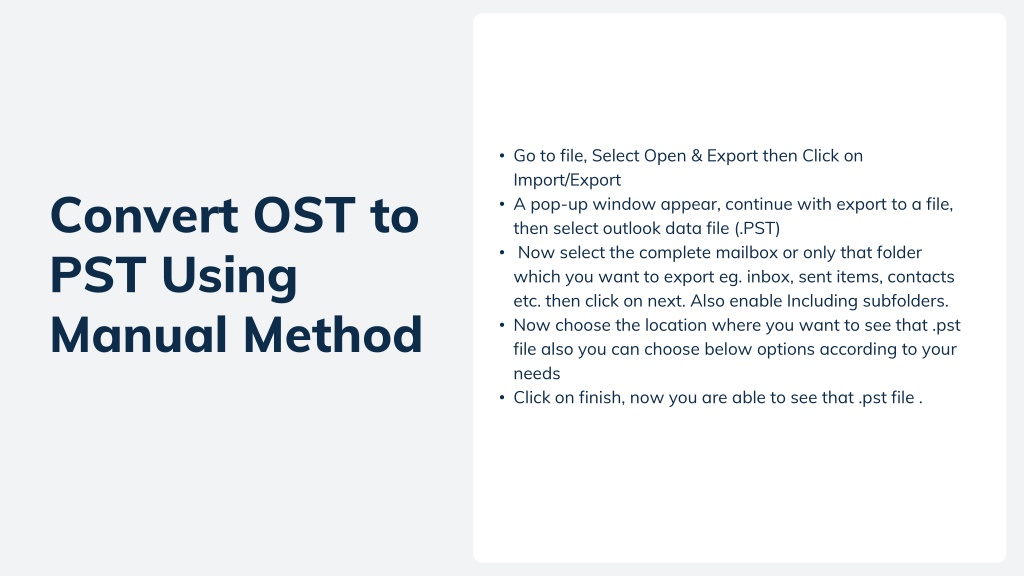 Convert OST to PST Using Manual Method

• Go to file, Select Open & Export then Click on Import/Export
• A pop-up window appear, continue with export to a file, then select outlook data file (.PST)
• Now select the complete mailbox or only that folder which you want to export eg. inbox, sent items, contacts etc. then click on next. Also enable Including subfolders.
• Now choose the location where you want to see that .pst file also you can choose below options according to your needs
• Click on finish, now you are able to see that .pst file .